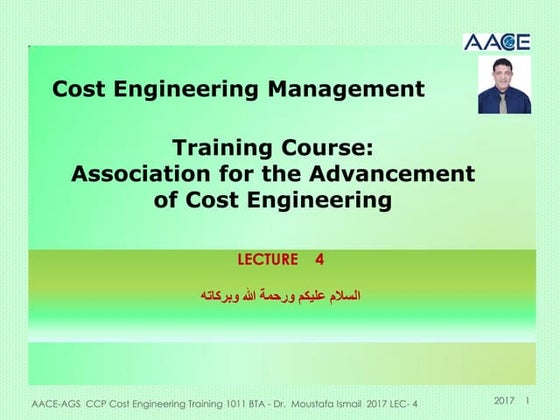 AACE

Cost Engineering Management

Training Course:
Association for the Advancement of Cost Engineering

LECTURE 4

السلام عليكم ورحمة الله وبركاته

AACE-AGS CCP Cost Engineering Training 1011 BTA - Dr. Moustafa Ismail 2017 LEC- 4

2017 1